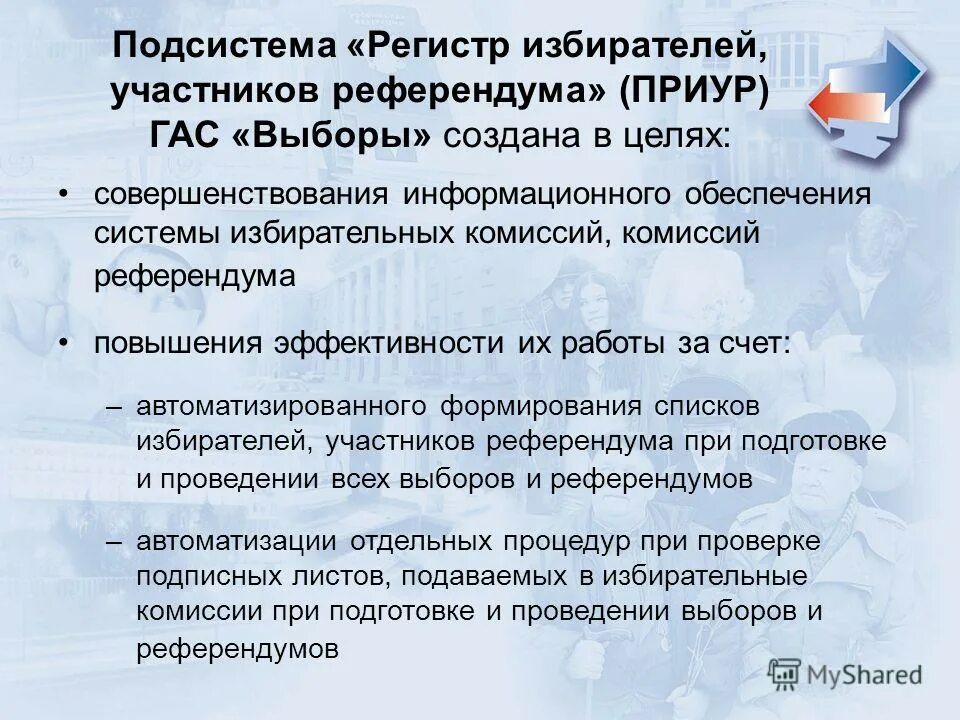 Подсистема «Регистр избирателей, участников референдума» (ПРИУР) ГАС «Выборы» создана в целях:

• совершенствования информационного обеспечения системы избирательных комиссий, комиссий референдума

• повышения эффективности их работы за счет:

– автоматизированного формирования списков избирателей, участников референдума при подготовке и проведении всех выборов и референдумов

– автоматизации отдельных процедур при проверке подписных листов, подаваемых в избирательные комиссии при подготовке и проведении выборов и референдумов

MyShared